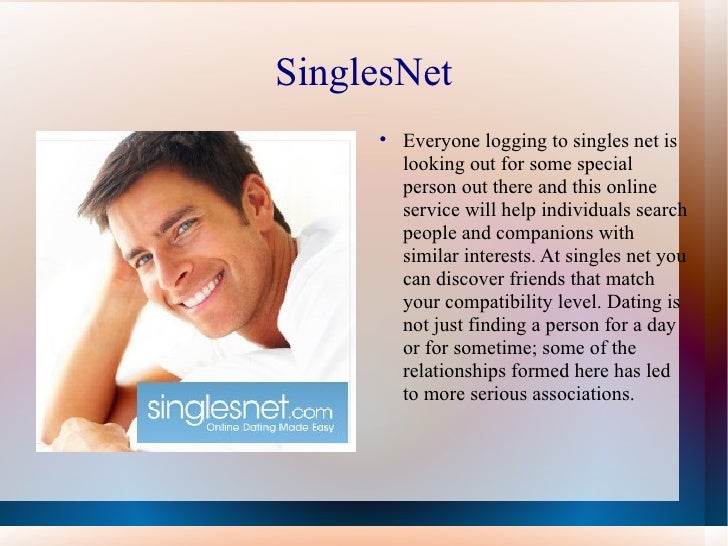 SinglesNet

singlesnet.com
Online Dating Made Easy

• Everyone logging to singles net is looking out for some special person out there and this online service will help individuals search people and companions with similar interests. At singles net you can discover friends that match your compatibility level. Dating is not just finding a person for a day or for sometime; some of the relationships formed here has led to more serious associations.